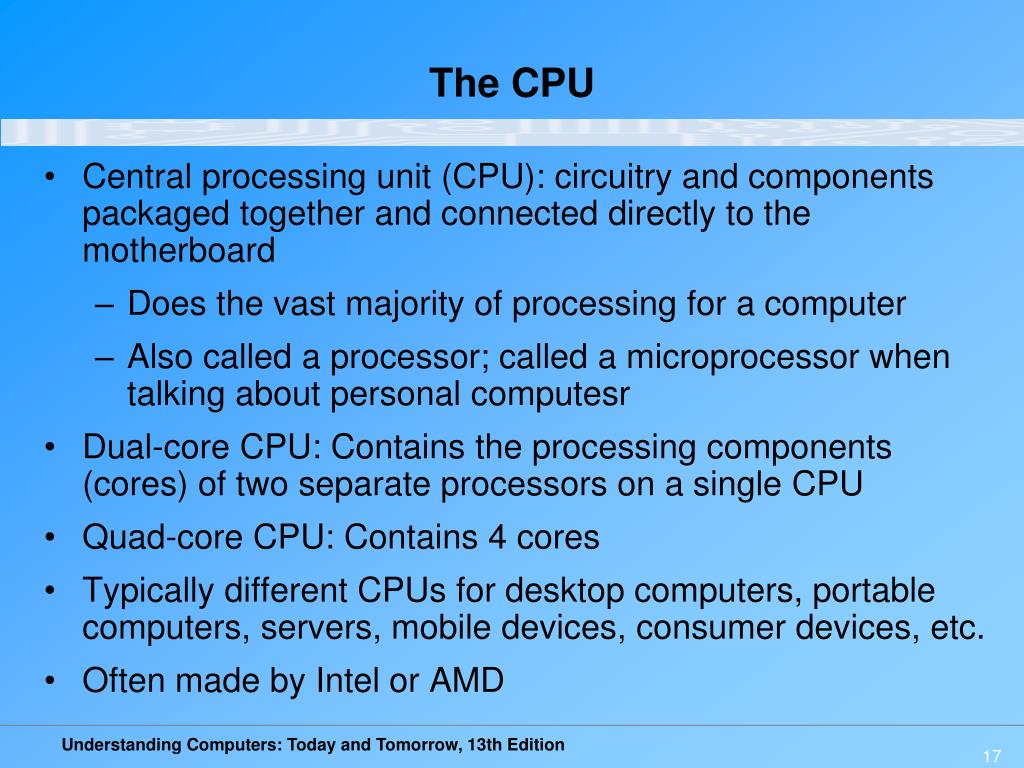 The CPU

• Central processing unit (CPU): circuitry and components packaged together and connected directly to the motherboard
– Does the vast majority of processing for a computer
– Also called a processor; called a microprocessor when talking about personal computesr
• Dual-core CPU: Contains the processing components (cores) of two separate processors on a single CPU
• Quad-core CPU: Contains 4 cores
• Typically different CPUs for desktop computers, portable computers, servers, mobile devices, consumer devices, etc.
• Often made by Intel or AMD

Understanding Computers: Today and Tomorrow, 13th Edition

17